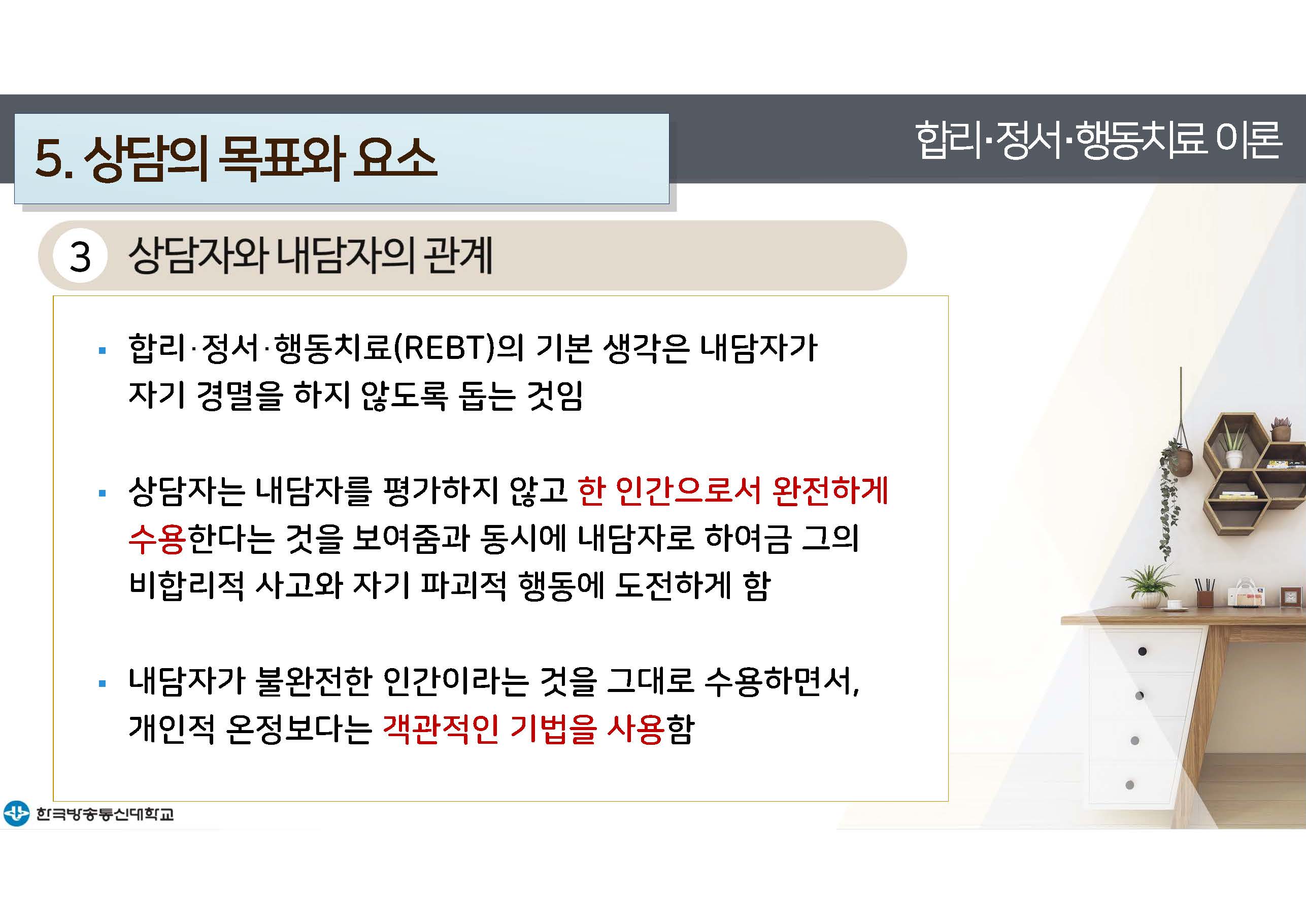 5. 상담의 목표와 요소

합리·정서·행동치료 이론

3 상담자와 내담자의 관계

▪ 합리·정서·행동치료(REBT)의 기본 생각은 내담자가 자기 경멸을 하지 않도록 돕는 것임

▪ 상담자는 내담자를 평가하지 않고 한 인간으로서 완전하게 수용한다는 것을 보여줌과 동시에 내담자로 하여금 그의 비합리적 사고와 자기 파괴적 행동에 도전하게 함

▪ 내담자가 불완전한 인간이라는 것을 그대로 수용하면서, 개인적 온정보다는 객관적인 기법을 사용함

한국방송통신대학교